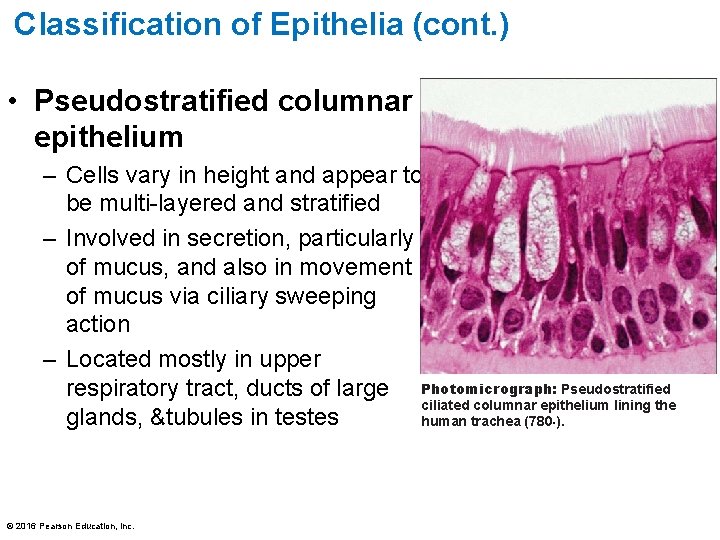 Classification of Epithelia (cont.)

• Pseudostratified columnar epithelium
– Cells vary in height and appear to be multi-layered and stratified
– Involved in secretion, particularly of mucus, and also in movement of mucus via ciliary sweeping action
– Located mostly in upper respiratory tract, ducts of large glands, &tubules in testes

Photomicrograph: Pseudostratified ciliated columnar epithelium lining the human trachea (780·).

© 2016 Pearson Education, Inc.